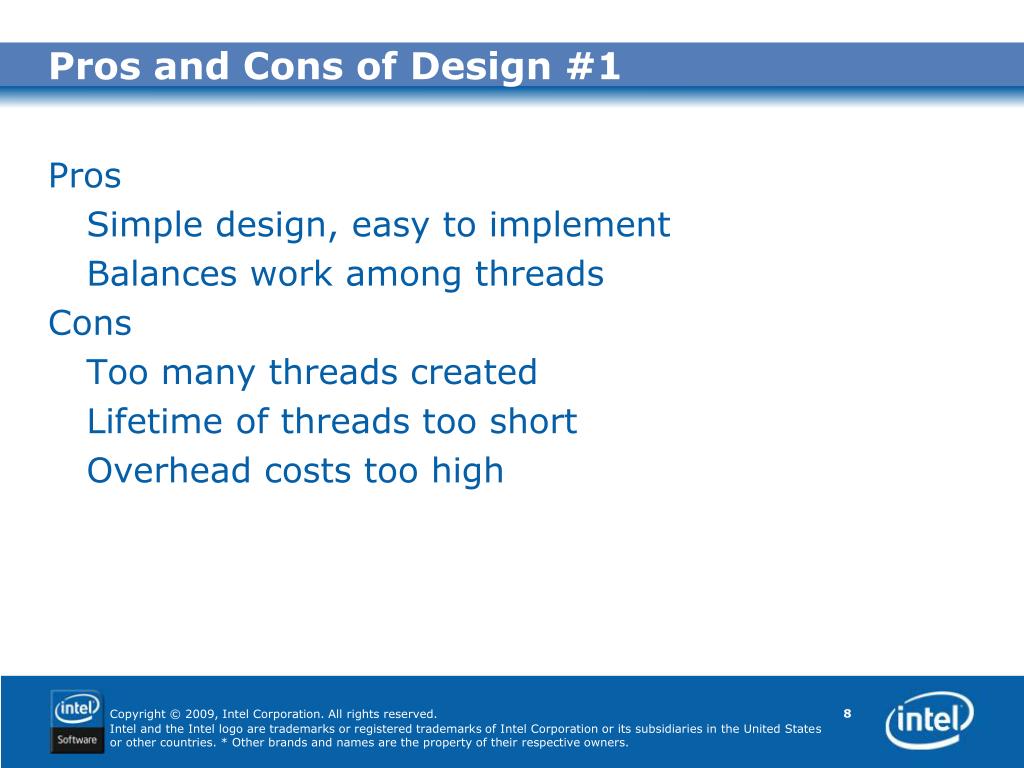 Pros and Cons of Design #1

Pros

Simple design, easy to implement

Balances work among threads

Cons

Too many threads created

Lifetime of threads too short

Overhead costs too high

intel
Software

Copyright © 2009, Intel Corporation. All rights reserved.
Intel and the Intel logo are trademarks or registered trademarks of Intel Corporation or its subsidiaries in the United States or other countries. * Other brands and names are the property of their respective owners.

8

intel